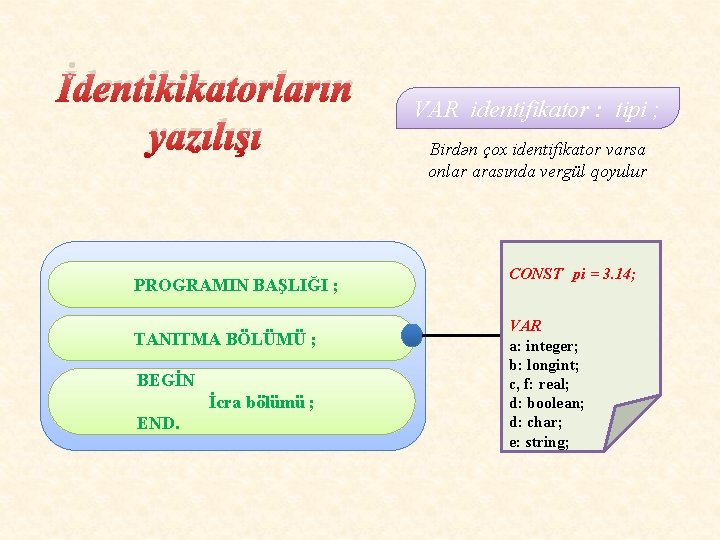 İdentikikatorların yazılışı

VAR identifikator : tipi ;

Birdən çox identifikator varsa onlar arasında vergül qoyulur

PROGRAMIN BAŞLIĞI ;

TANITMA BÖLÜMÜ ;

BEGİN
İcra bölümü ;
END.

CONST pi = 3.14;

VAR
a: integer;
b: longint;
c, f: real;
d: boolean;
d: char;
e: string;